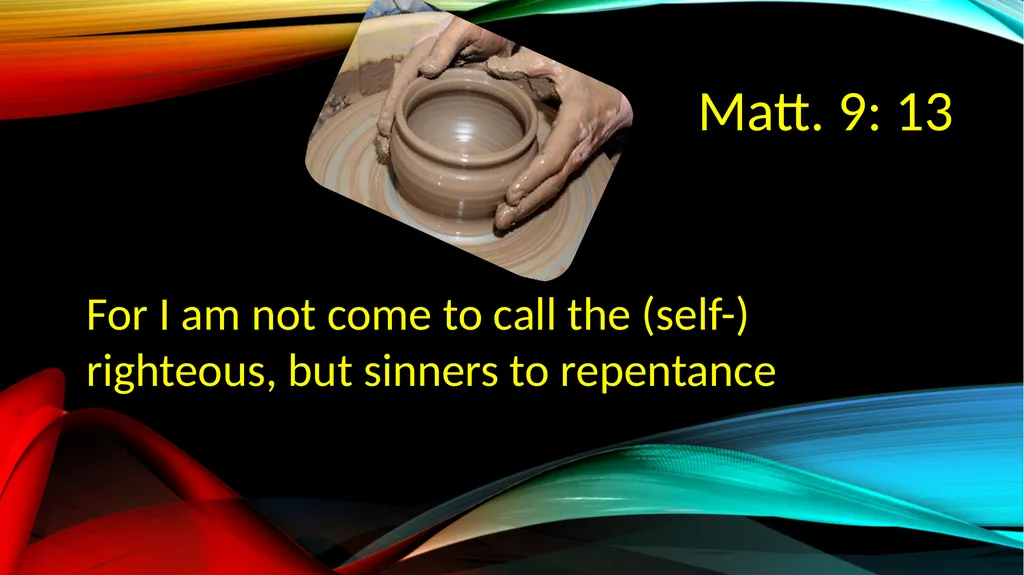 Matt. 9: 13

For I am not come to call the (self-) righteous, but sinners to repentance